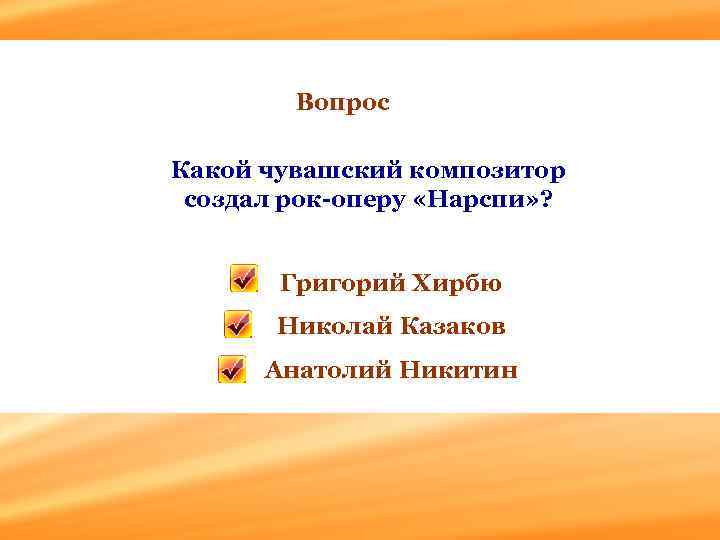 Вопрос

Какой чувашский композитор создал рок-оперу «Нарспи»?

Григорий Хирбю

Николай Казаков

Анатолий Никитин